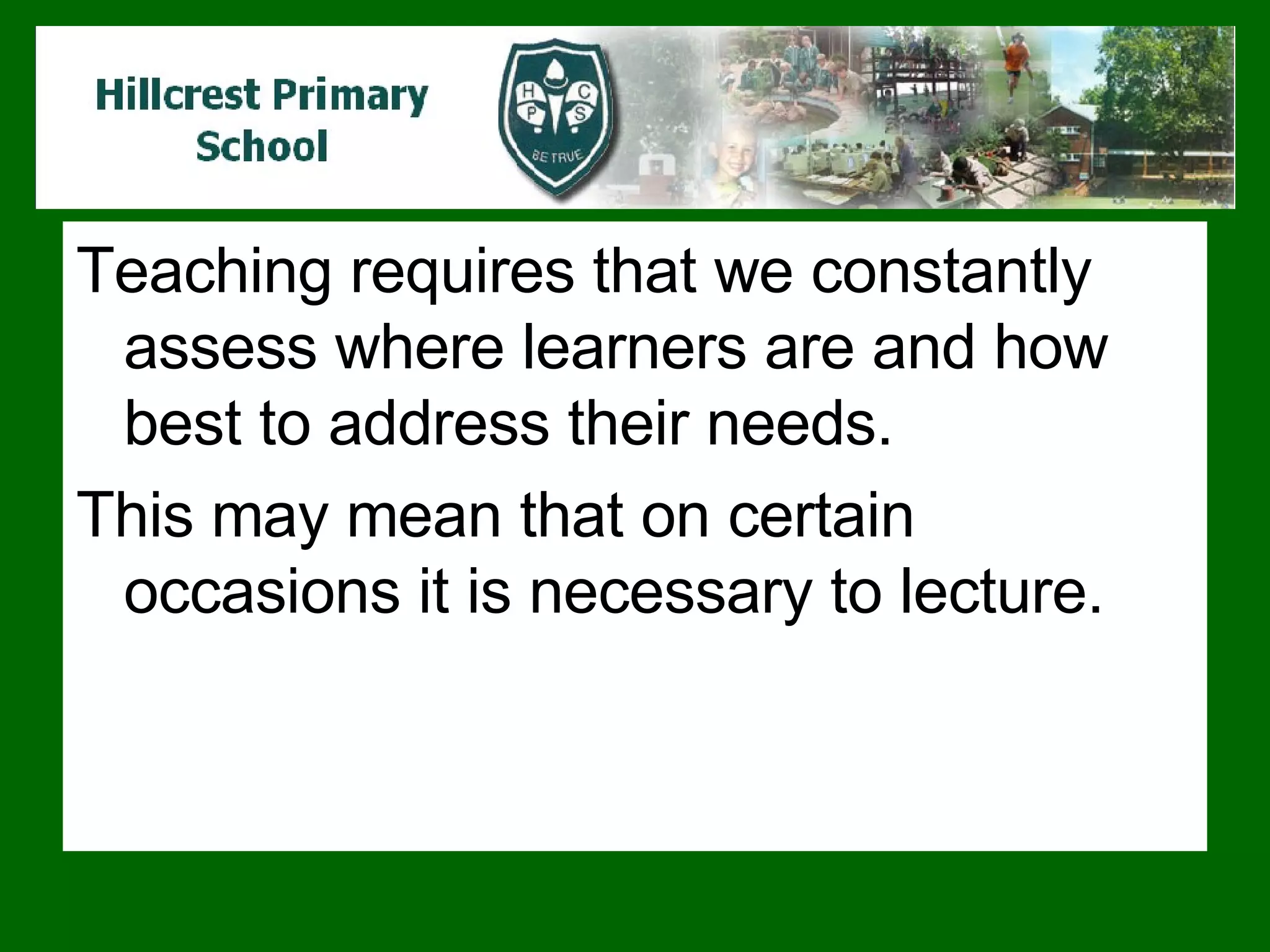 Hillcrest Primary School

H C P S
BE TRUE

Teaching requires that we constantly assess where learners are and how best to address their needs.

This may mean that on certain occasions it is necessary to lecture.